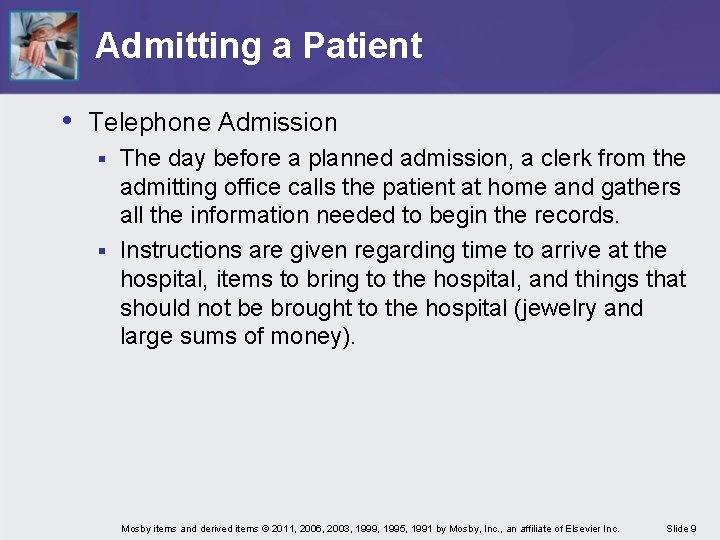 Admitting a Patient

• Telephone Admission

▪ The day before a planned admission, a clerk from the admitting office calls the patient at home and gathers all the information needed to begin the records.

▪ Instructions are given regarding time to arrive at the hospital, items to bring to the hospital, and things that should not be brought to the hospital (jewelry and large sums of money).

Mosby items and derived items © 2011, 2006, 2003, 1999, 1995, 1991 by Mosby, Inc., an affiliate of Elsevier Inc. Slide 9